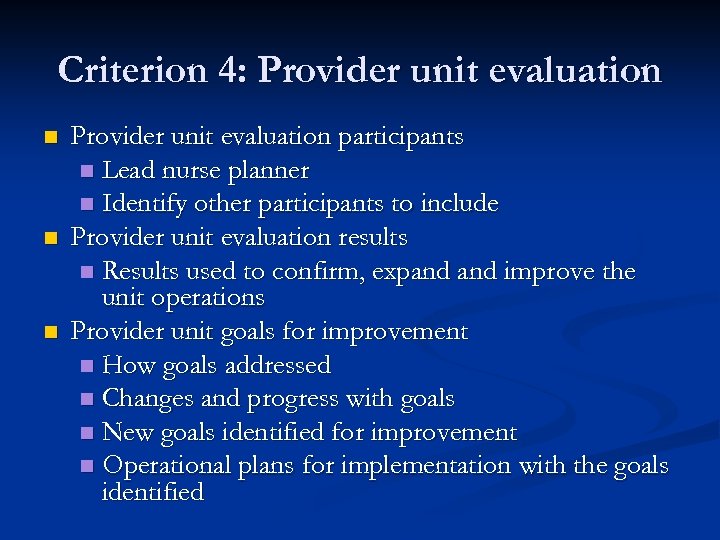 Criterion 4: Provider unit evaluation

Provider unit evaluation participants
Lead nurse planner
Identify other participants to include

Provider unit evaluation results
Results used to confirm, expand and improve the unit operations

Provider unit goals for improvement
How goals addressed
Changes and progress with goals
New goals identified for improvement
Operational plans for implementation with the goals identified